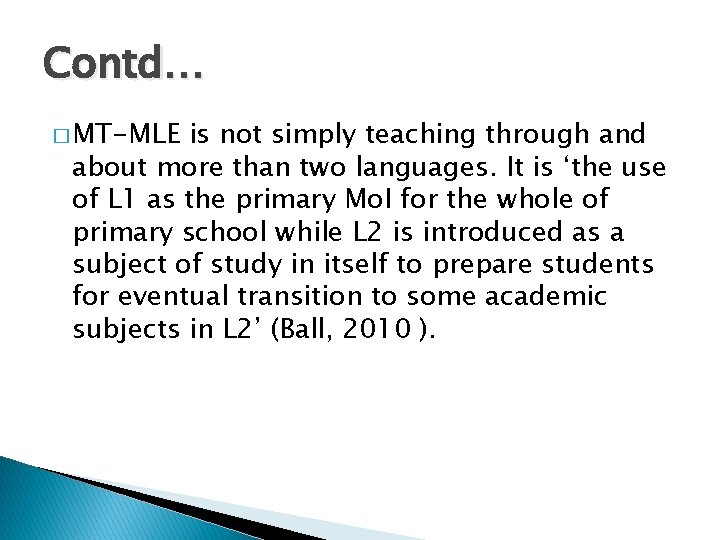 Contd…

□ MT-MLE is not simply teaching through and about more than two languages. It is ‘the use of L1 as the primary MoI for the whole of primary school while L2 is introduced as a subject of study in itself to prepare students for eventual transition to some academic subjects in L2’ (Ball, 2010 ).